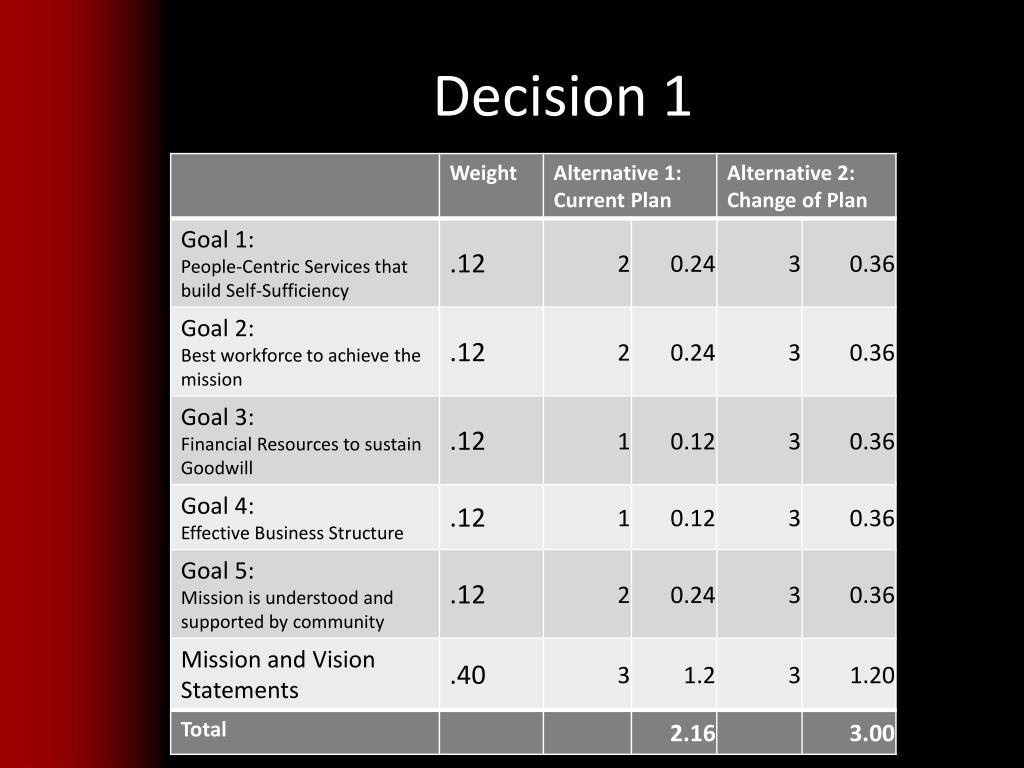 Decision 1

| | Weight | Alternative 1: Current Plan | | Alternative 2: Change of Plan | |
|---|---|---|---|---|---|
| Goal 1: People-Centric Services that build Self-Sufficiency | .12 | 2 | 0.24 | 3 | 0.36 |
| Goal 2: Best workforce to achieve the mission | .12 | 2 | 0.24 | 3 | 0.36 |
| Goal 3: Financial Resources to sustain Goodwill | .12 | 1 | 0.12 | 3 | 0.36 |
| Goal 4: Effective Business Structure | .12 | 1 | 0.12 | 3 | 0.36 |
| Goal 5: Mission is understood and supported by community | .12 | 2 | 0.24 | 3 | 0.36 |
| Mission and Vision Statements | .40 | 3 | 1.2 | 3 | 1.20 |
| Total | | | 2.16 | | 3.00 |